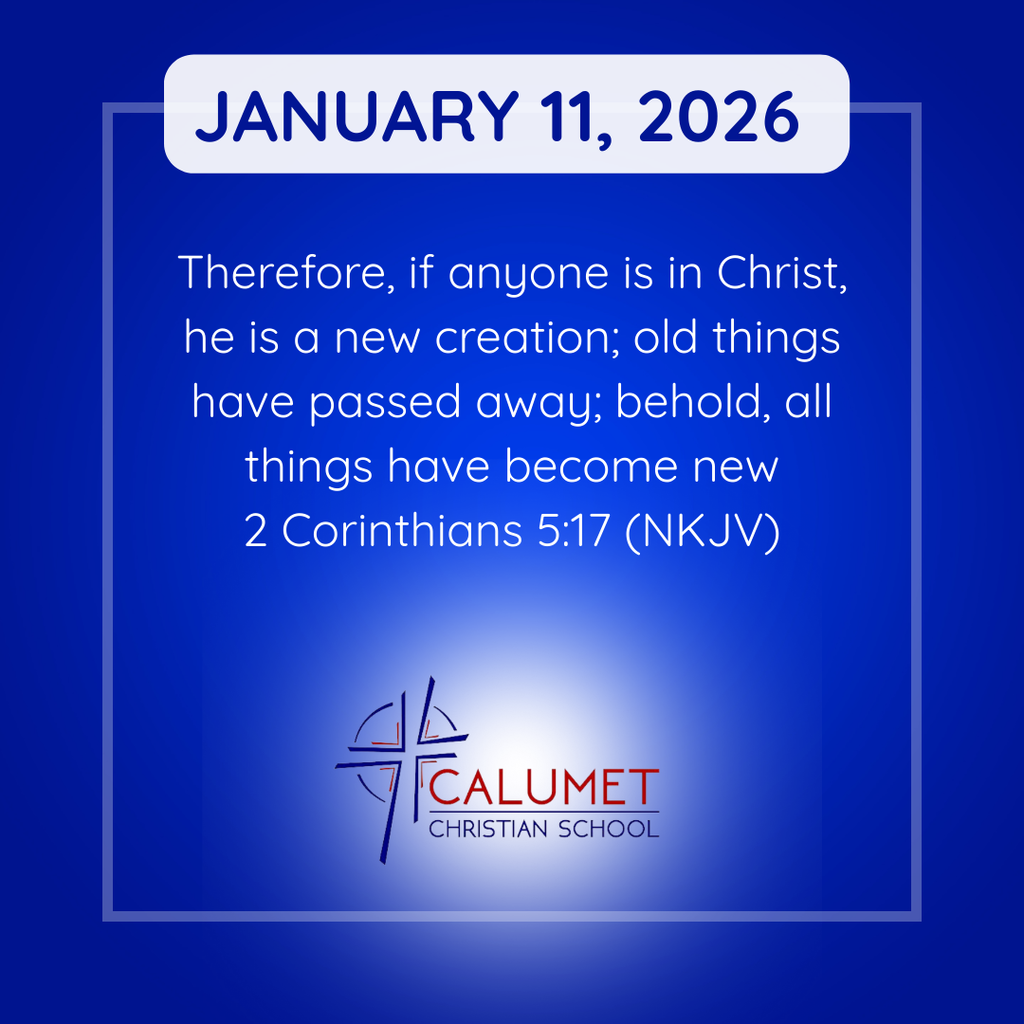 JANUARY 11, 2026

Therefore, if anyone is in Christ, he is a new creation; old things have passed away; behold, all things have become new
2 Corinthians 5:17 (NKJV)

CALUMET
CHRISTIAN SCHOOL